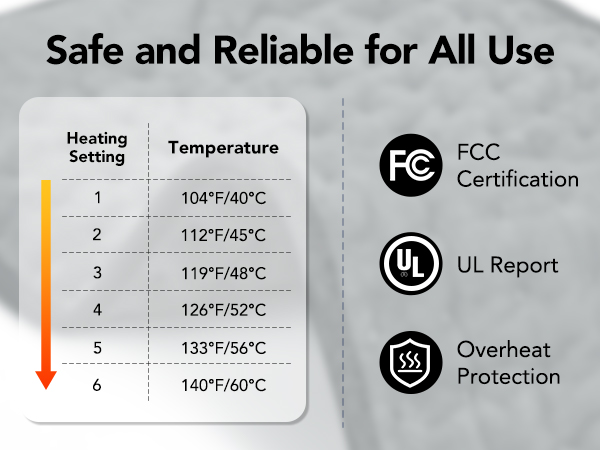 Safe and Reliable for All Use

| Heating Setting | Temperature |
|---|---|
| 1 | 104°F/40°C |
| 2 | 112°F/45°C |
| 3 | 119°F/48°C |
| 4 | 126°F/52°C |
| 5 | 133°F/56°C |
| 6 | 140°F/60°C |

FC

FCC Certification

UL

UL Report

Overheat Protection